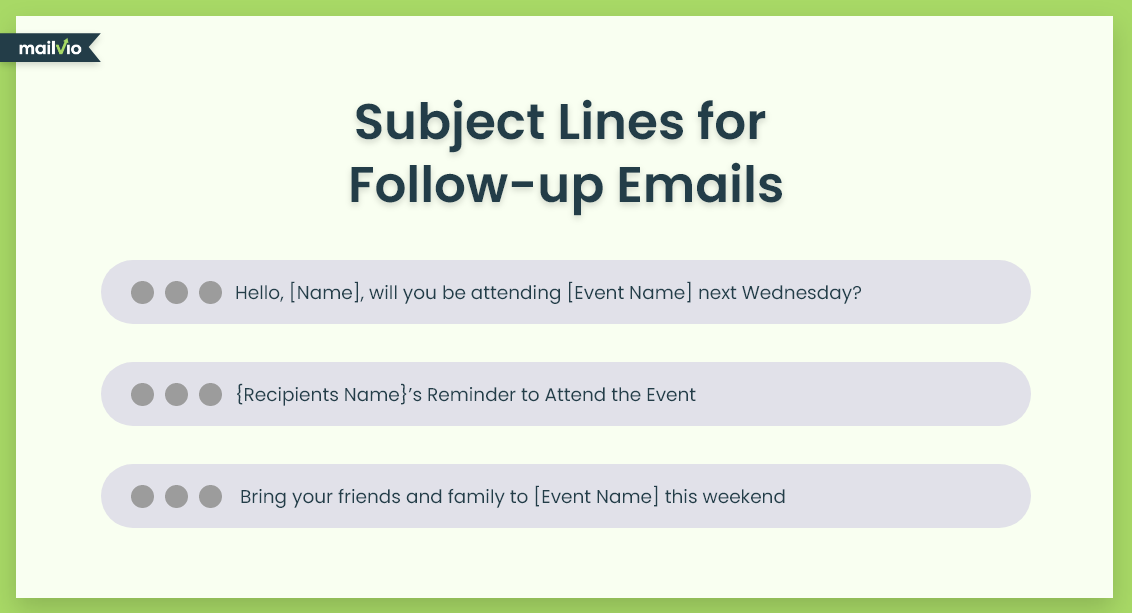 mailvio

Subject Lines for Follow-up Emails

Hello, [Name], will you be attending [Event Name] next Wednesday?

{Recipients Name}'s Reminder to Attend the Event

Bring your friends and family to [Event Name] this weekend